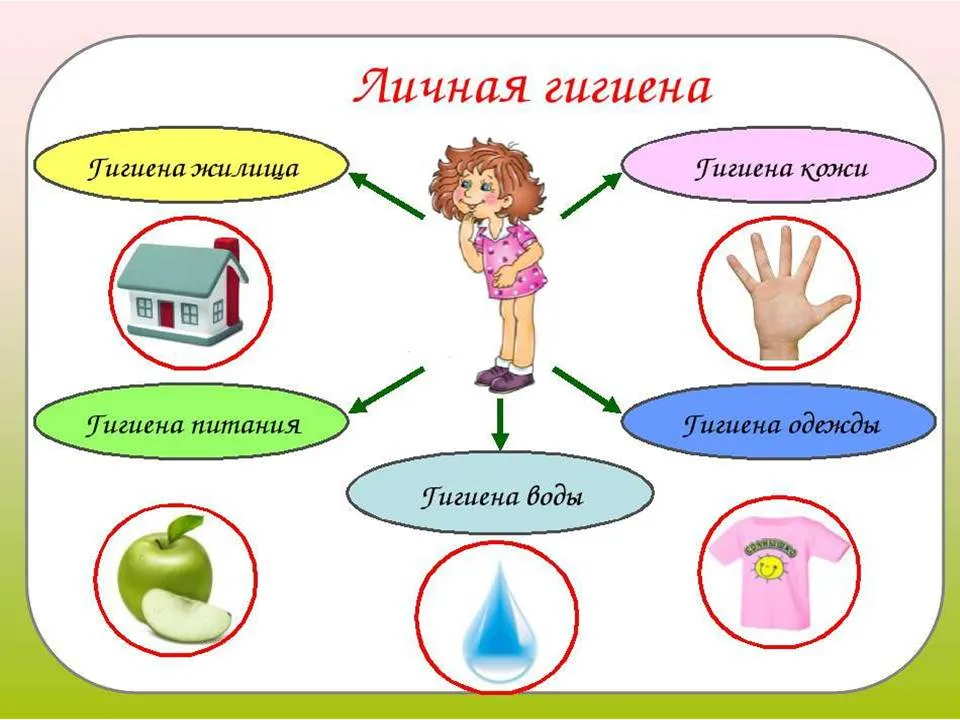 Личная гигиена

Гигиена жилища

Гигиена кожи

Гигиена питания

Гигиена одежды

Гигиена воды

СОЛНЫШКО